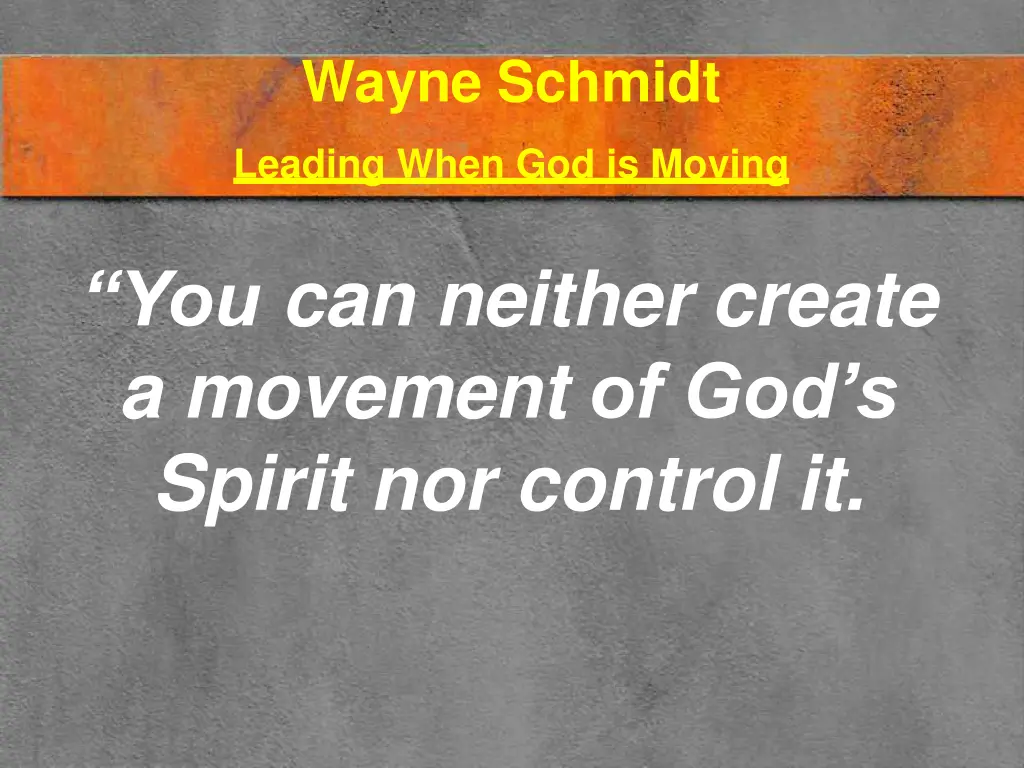 Wayne Schmidt

Leading When God is Moving

“You can neither create a movement of God’s Spirit nor control it.